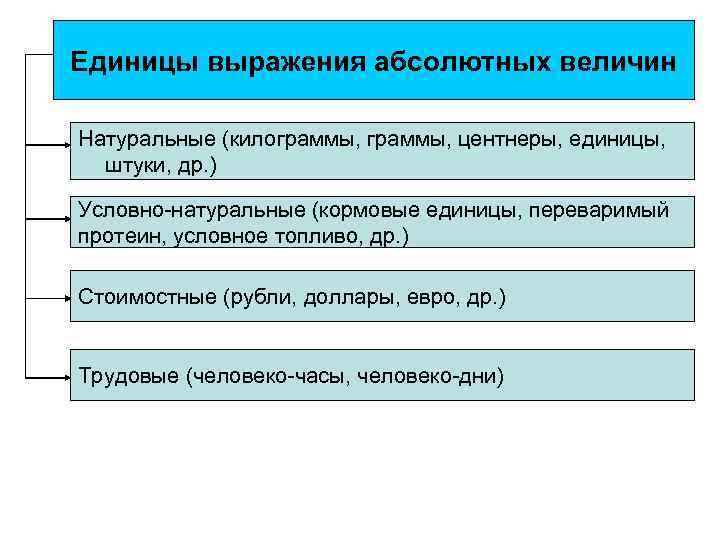 Единицы выражения абсолютных величин

Натуральные (килограммы, граммы, центнеры, единицы, штуки, др.)

Условно-натуральные (кормовые единицы, переваримый протеин, условное топливо, др.)

Стоимостные (рубли, доллары, евро, др.)

Трудовые (человеко-часы, человеко-дни)